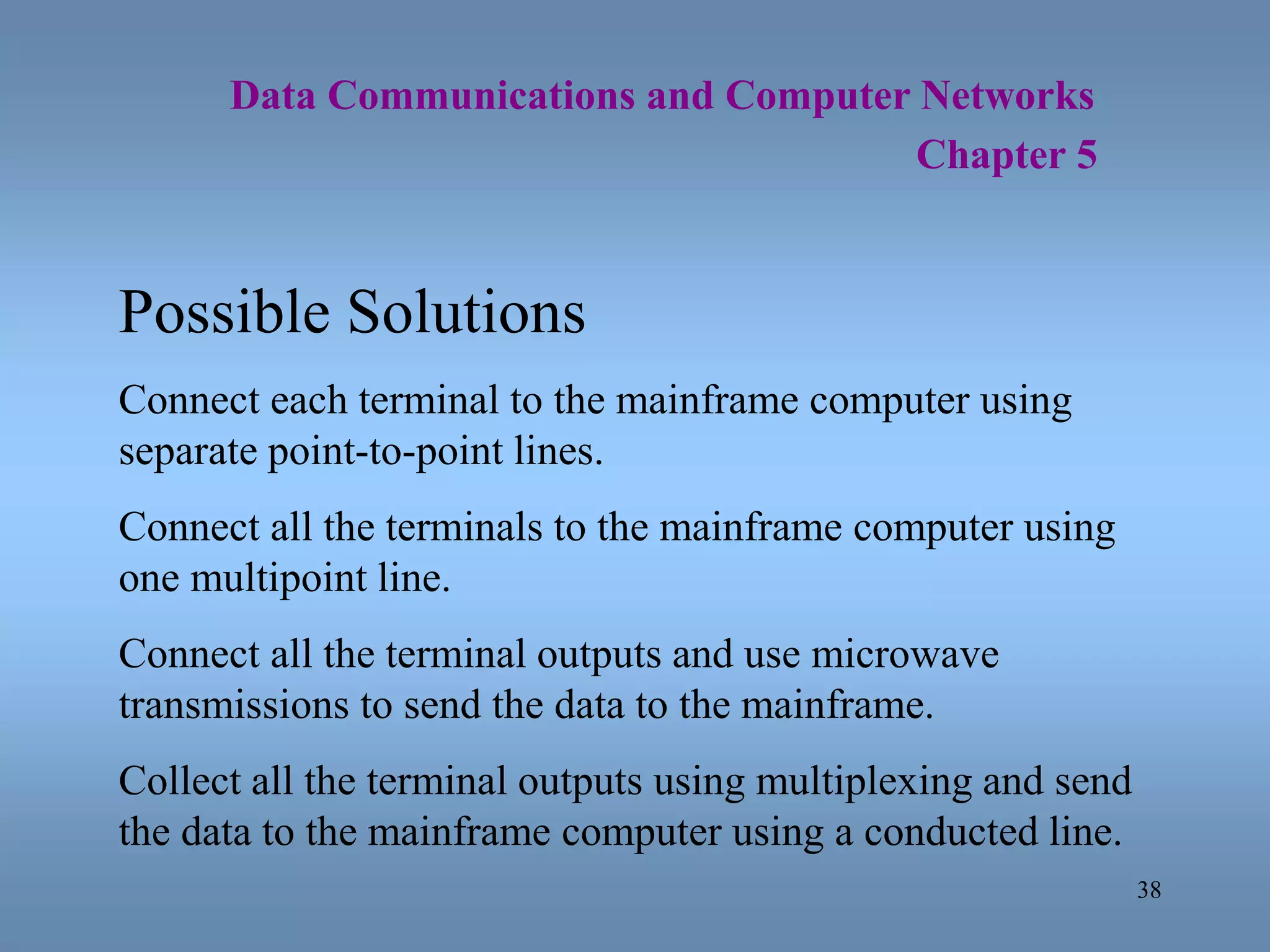 Data Communications and Computer Networks
Chapter 5

Possible Solutions

Connect each terminal to the mainframe computer using separate point-to-point lines.

Connect all the terminals to the mainframe computer using one multipoint line.

Connect all the terminal outputs and use microwave transmissions to send the data to the mainframe.

Collect all the terminal outputs using multiplexing and send the data to the mainframe computer using a conducted line.

38